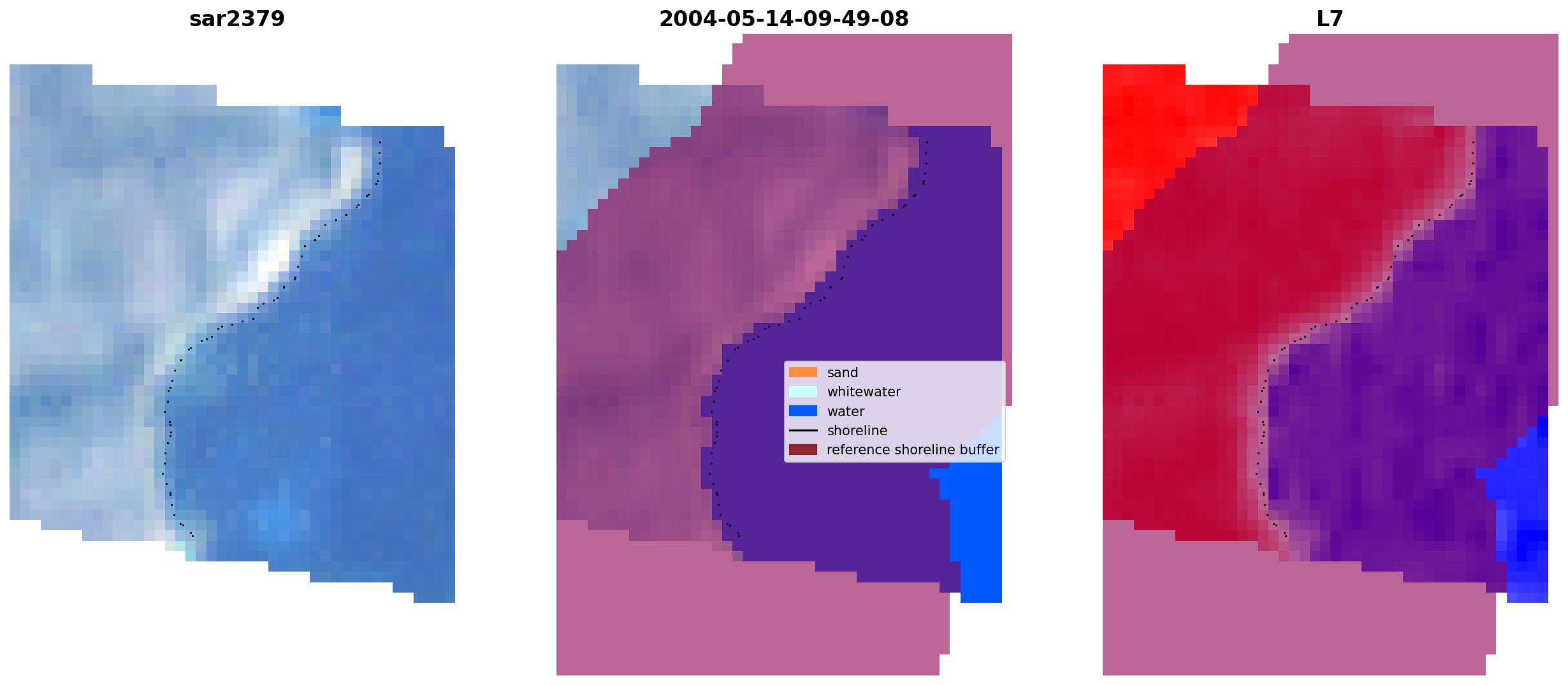 sar2379

2004-05-14-09-49-08

sand
whitewater
water
shoreline
reference shoreline buffer

L7